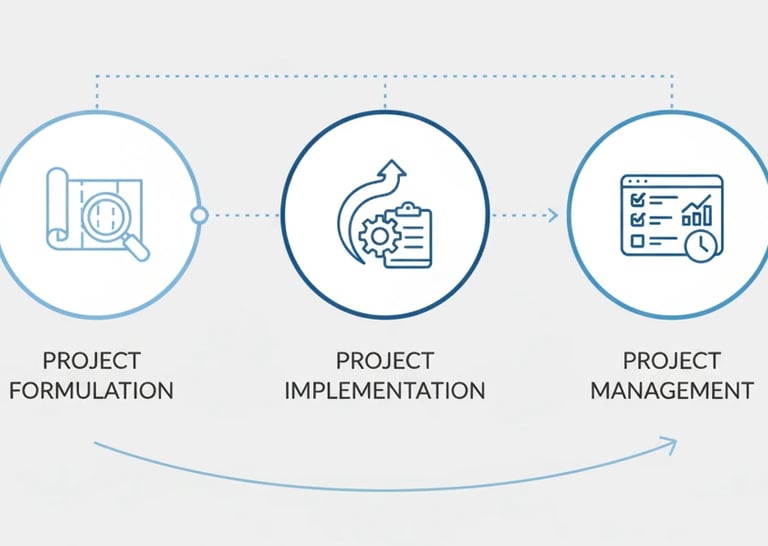 PROJECT FORMULATION

PROJECT IMPLEMENTATION

PROJECT MANAGEMENT